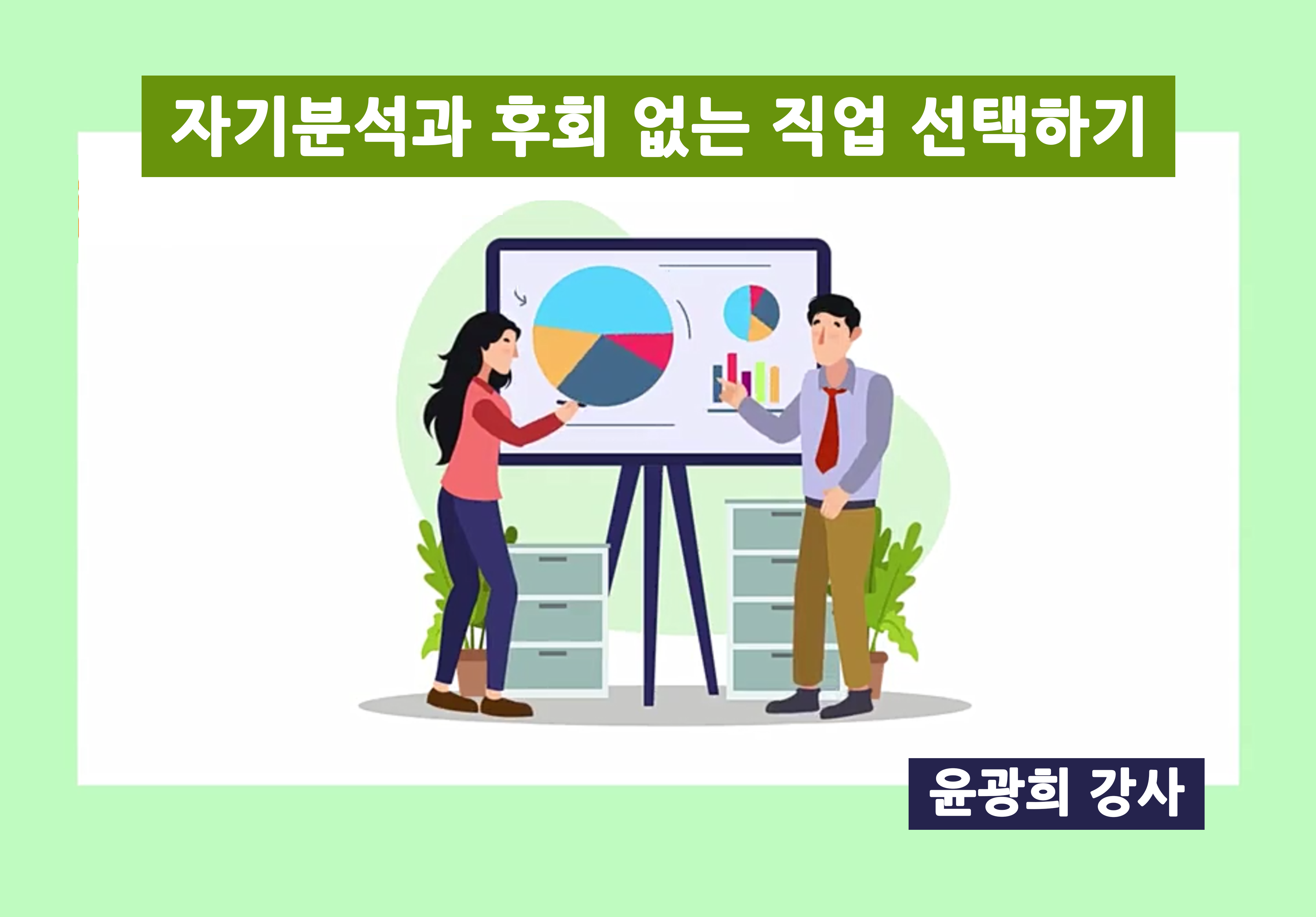 자기분석과 후회 없는 직업 선택하기

윤광희 강사